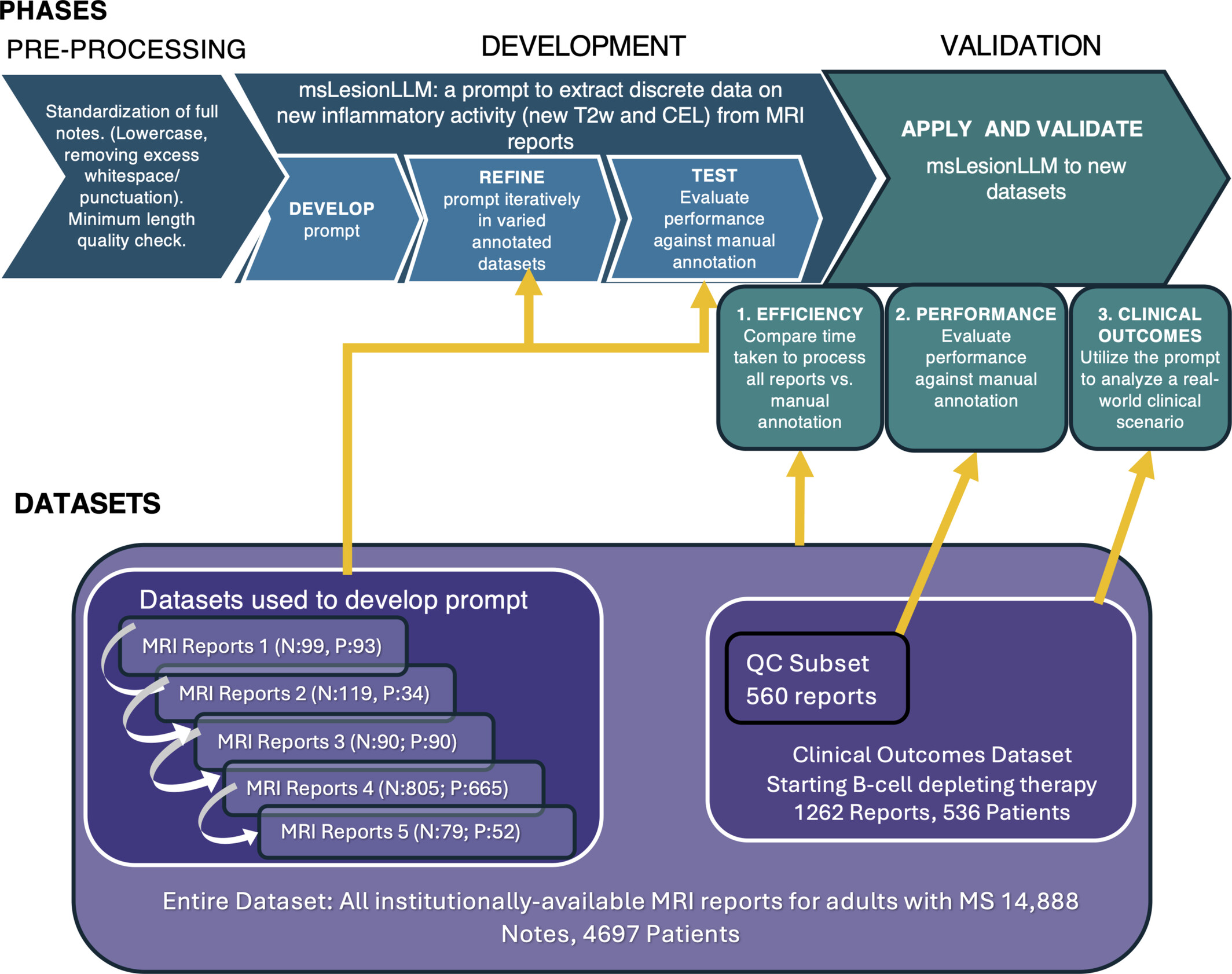 PHASES

PRE-PROCESSING

DEVELOPMENT

VALIDATION

Standardization of full notes. (Lowercase, removing excess whitespace/ punctuation). Minimum length quality check.

msLesionLLM: a prompt to extract discrete data on new inflammatory activity (new T2w and CEL) from MRI reports

DEVELOP prompt

REFINE prompt iteratively in varied annotated datasets

TEST Evaluate performance against manual annotation

APPLY AND VALIDATE

msLesionLLM to new datasets

1. EFFICIENCY Compare time taken to process all reports vs. manual annotation

2. PERFORMANCE Evaluate performance against manual annotation

3. CLINICAL OUTCOMES Utilize the prompt to analyze a real-world clinical scenario

DATASETS

Datasets used to develop prompt

MRI Reports 1 (N:99, P:93)

MRI Reports 2 (N:119, P:34)

MRI Reports 3 (N:90; P:90)

MRI Reports 4 (N:805; P:665)

MRI Reports 5 (N:79; P:52)

QC Subset 560 reports

Clinical Outcomes Dataset Starting B-cell depleting therapy 1262 Reports, 536 Patients

Entire Dataset: All institutionally-available MRI reports for adults with MS 14,888 Notes, 4697 Patients